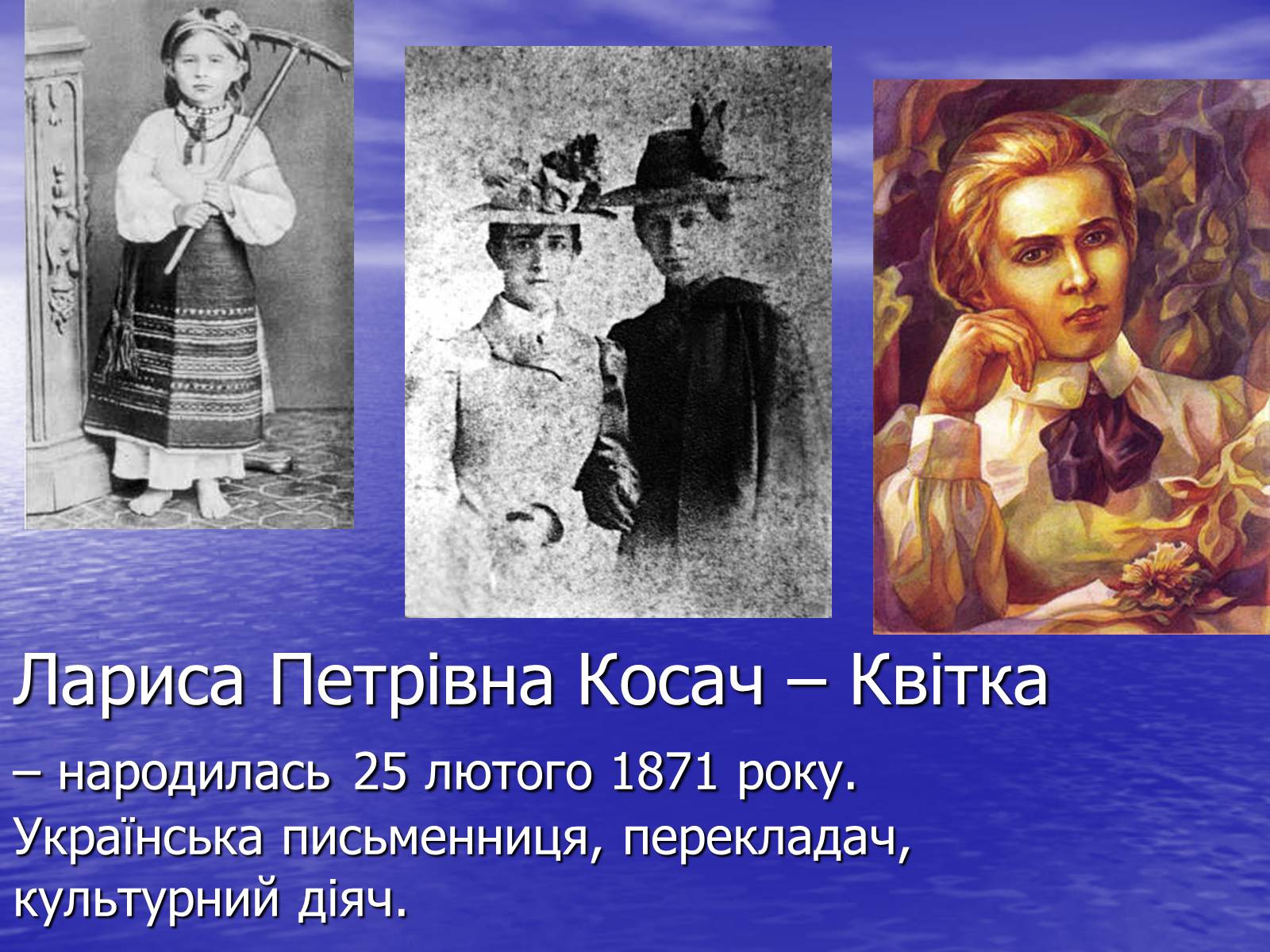 Лариса Петрівна Косач – Квітка

– народилась 25 лютого 1871 року. Українська письменниця, перекладач, культурний діяч.